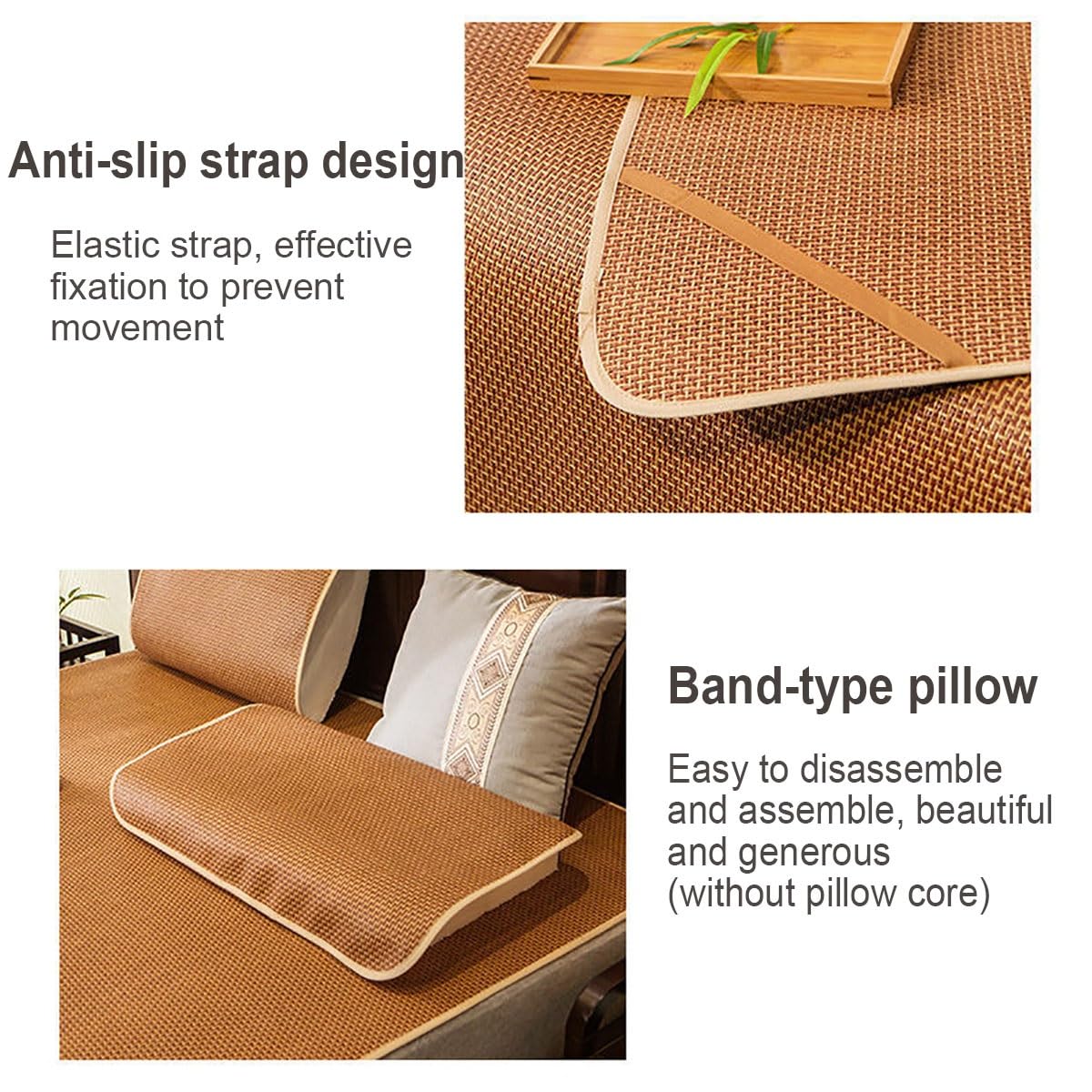 Anti-slip strap design

Elastic strap, effective fixation to prevent movement

Band-type pillow

Easy to disassemble and assemble, beautiful and generous (without pillow core)